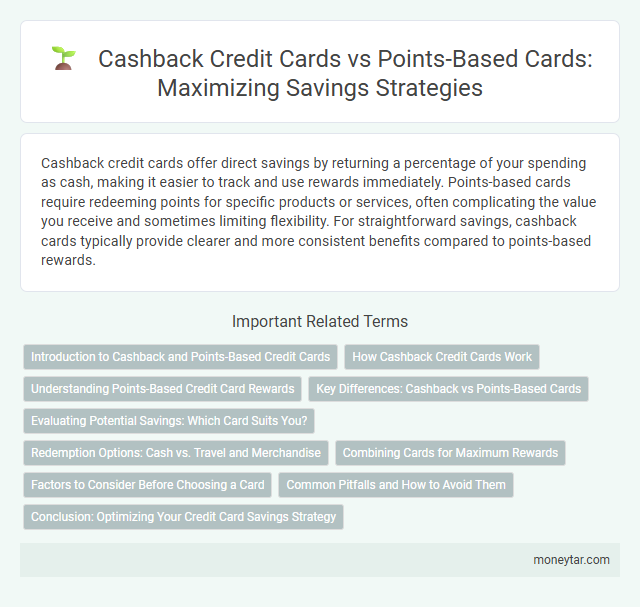 Cashback Credit Cards vs Points-Based Cards: Maximizing Savings Strategies

Cashback credit cards offer direct savings by returning a percentage of your spending as cash, making it easier to track and use rewards immediately. Points-based cards require redeeming points for specific products or services, often complicating the value you receive and sometimes limiting flexibility. For straightforward savings, cashback cards typically provide clearer and more consistent benefits compared to points-based rewards.

Important Related Terms

Introduction to Cashback and Points-Based Credit Cards

How Cashback Credit Cards Work

Understanding Points-Based Credit Card Rewards

Key Differences: Cashback vs Points-Based Cards

Evaluating Potential Savings: Which Card Suits You?

Redemption Options: Cash vs. Travel and Merchandise

Combining Cards for Maximum Rewards

Factors to Consider Before Choosing a Card

Common Pitfalls and How to Avoid Them

Conclusion: Optimizing Your Credit Card Savings Strategy

moneytar.com